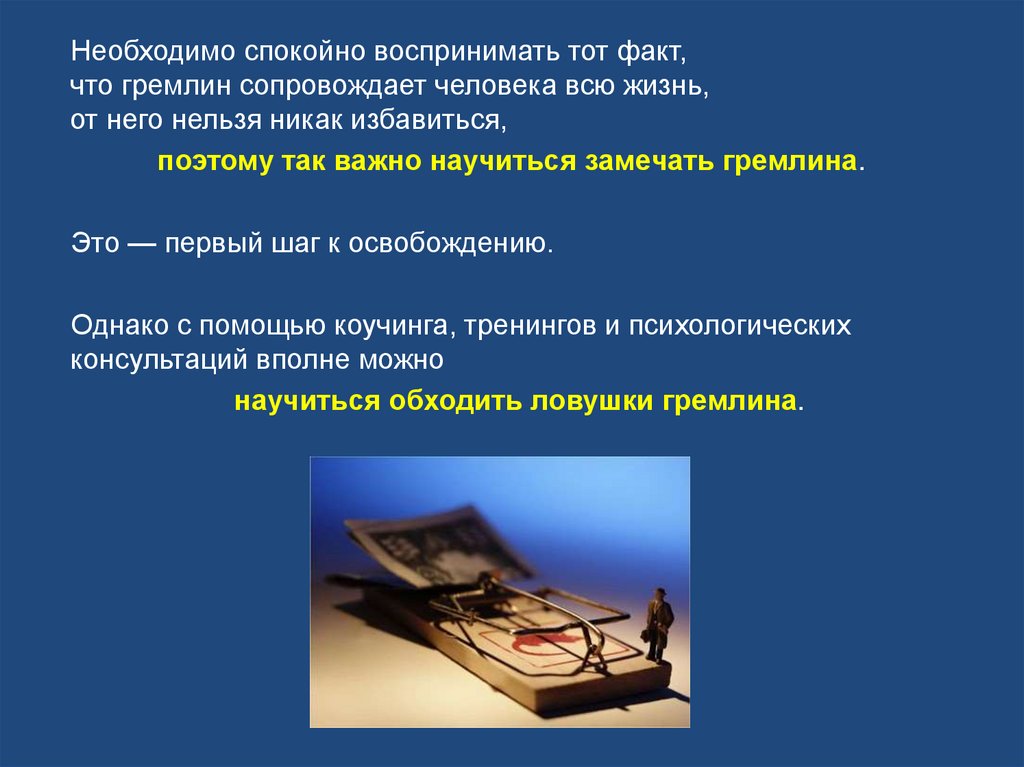 Необходимо спокойно воспринимать тот факт, что гремлин сопровождает человека всю жизнь, от него нельзя никак избавиться,

поэтому так важно научиться замечать гремлина.

Это — первый шаг к освобождению.

Однако с помощью коучинга, тренингов и психологических консультаций вполне можно

научиться обходить ловушки гремлина.